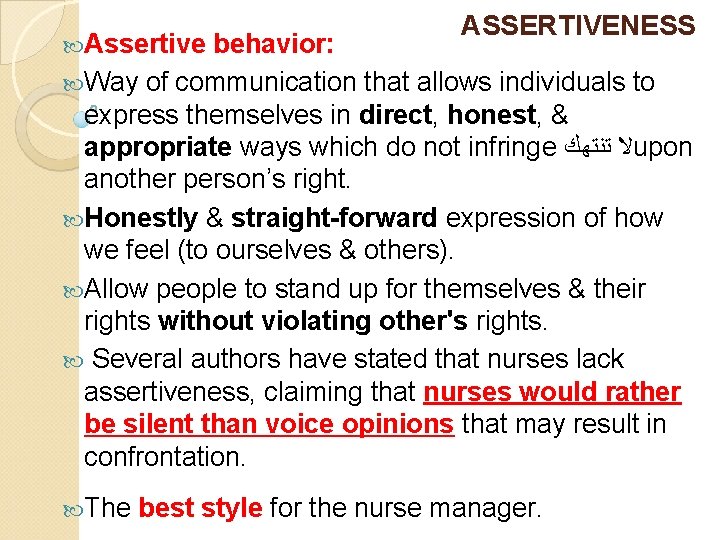 ASSERTIVENESS

Assertive behavior:

Way of communication that allows individuals to express themselves in direct, honest, & appropriate ways which do not infringe لا تنتهك upon another person's right.

Honestly & straight-forward expression of how we feel (to ourselves & others).

Allow people to stand up for themselves & their rights without violating other's rights.

Several authors have stated that nurses lack assertiveness, claiming that nurses would rather be silent than voice opinions that may result in confrontation.

The best style for the nurse manager.